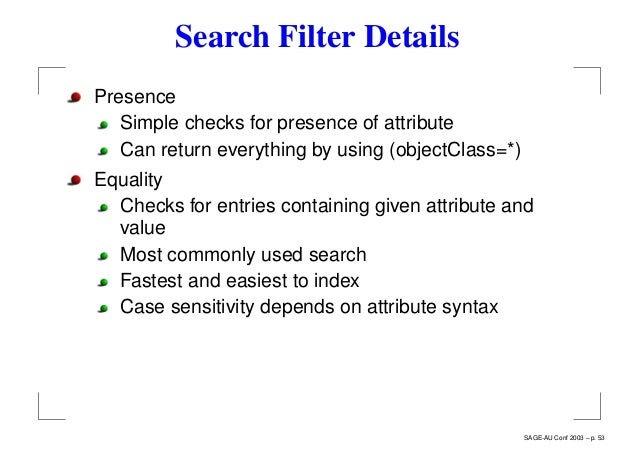 Search Filter Details

Presence

Simple checks for presence of attribute

Can return everything by using (objectClass=*)

Equality

Checks for entries containing given attribute and value

Most commonly used search

Fastest and easiest to index

Case sensitivity depends on attribute syntax

SAGE-AU Conf 2003 – p. 53